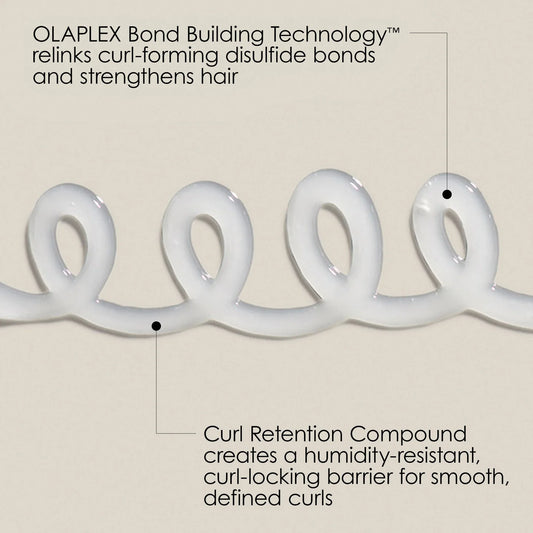 OLAPLEX Bond Building Technology™ relinks curl-forming disulfide bonds and strengthens hair

Curl Retention Compound creates a humidity-resistant, curl-locking barrier for smooth, defined curls